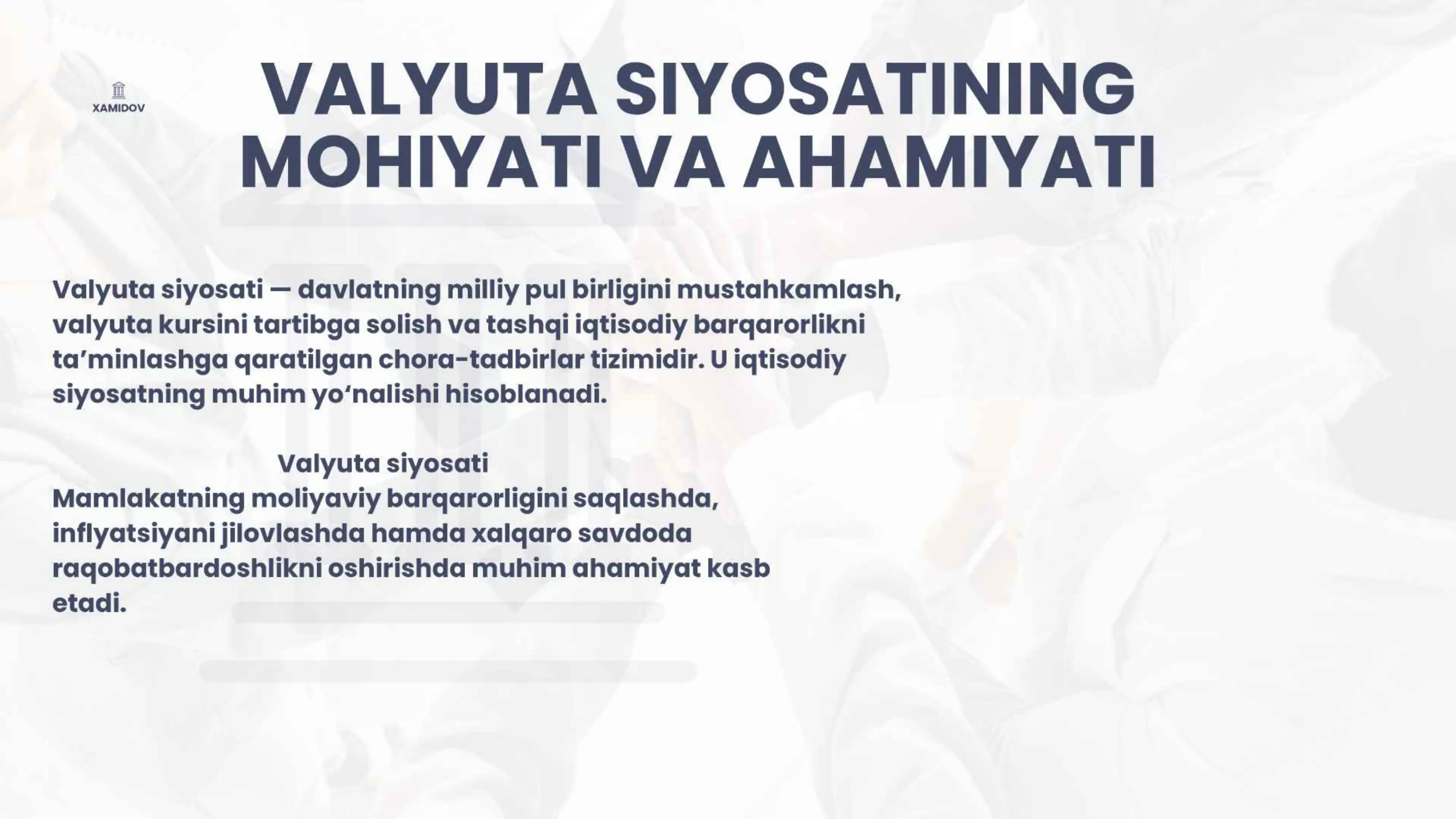 XAMIDOV

VALYUTA SIYOSATINING MOHIYATI VA AHAMIYATI

Valyuta siyosati — davlatning milliy pul birligini mustahkamlash, valyuta kursini tartibga solish va tashqi iqtisodiy barqarorlikni ta’minlashga qaratilgan chora-tadbirlar tizimidir. U iqtisodiy siyosatning muhim yo‘nalishi hisoblanadi.

Valyuta siyosati
Mamlakatning moliyaviy barqarorligini saqlashda, inflyatsiyani jilovlashda hamda xalqaro savdoda raqobatbardoshlikni oshirishda muhim ahamiyat kasb etadi.